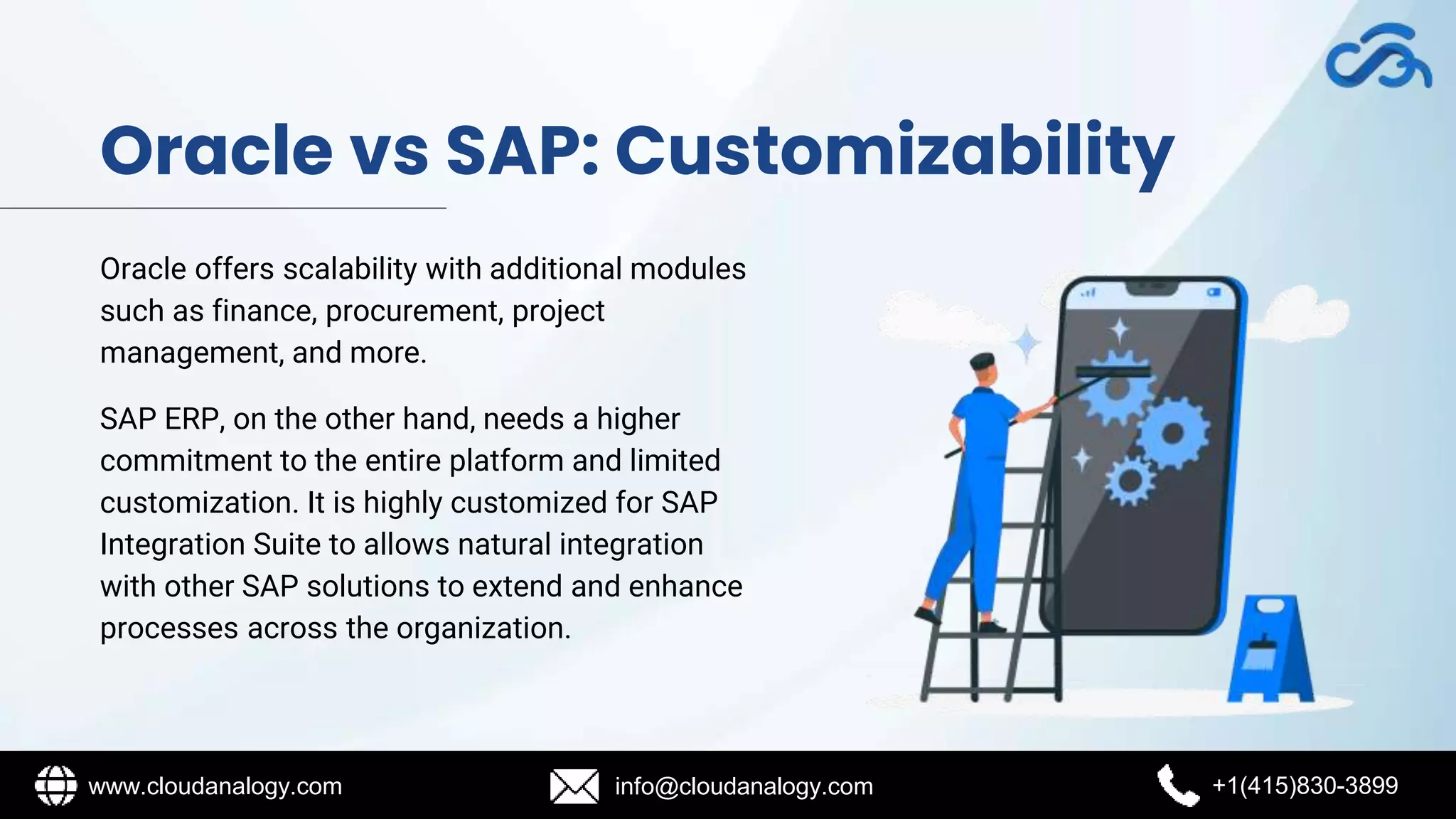 Oracle vs SAP: Customizability

Oracle offers scalability with additional modules such as finance, procurement, project management, and more.

SAP ERP, on the other hand, needs a higher commitment to the entire platform and limited customization. It is highly customized for SAP Integration Suite to allows natural integration with other SAP solutions to extend and enhance processes across the organization.

www.cloudanalogy.com info@cloudanalogy.com +1(415)830-3899